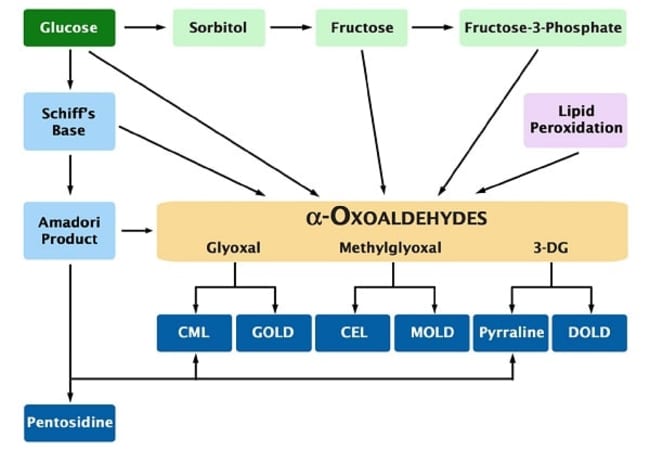 Glucose
Sorbitol
Fructose
Fructose-3-Phosphate
Schiff's Base
Lipid Peroxidation
Amadori Product
α-OXOALDEHYDES
Glyoxal
Methylglyoxal
3-DG
CML
GOLD
CEL
MOLD
Pyrraline
DOLD
Pentosidine